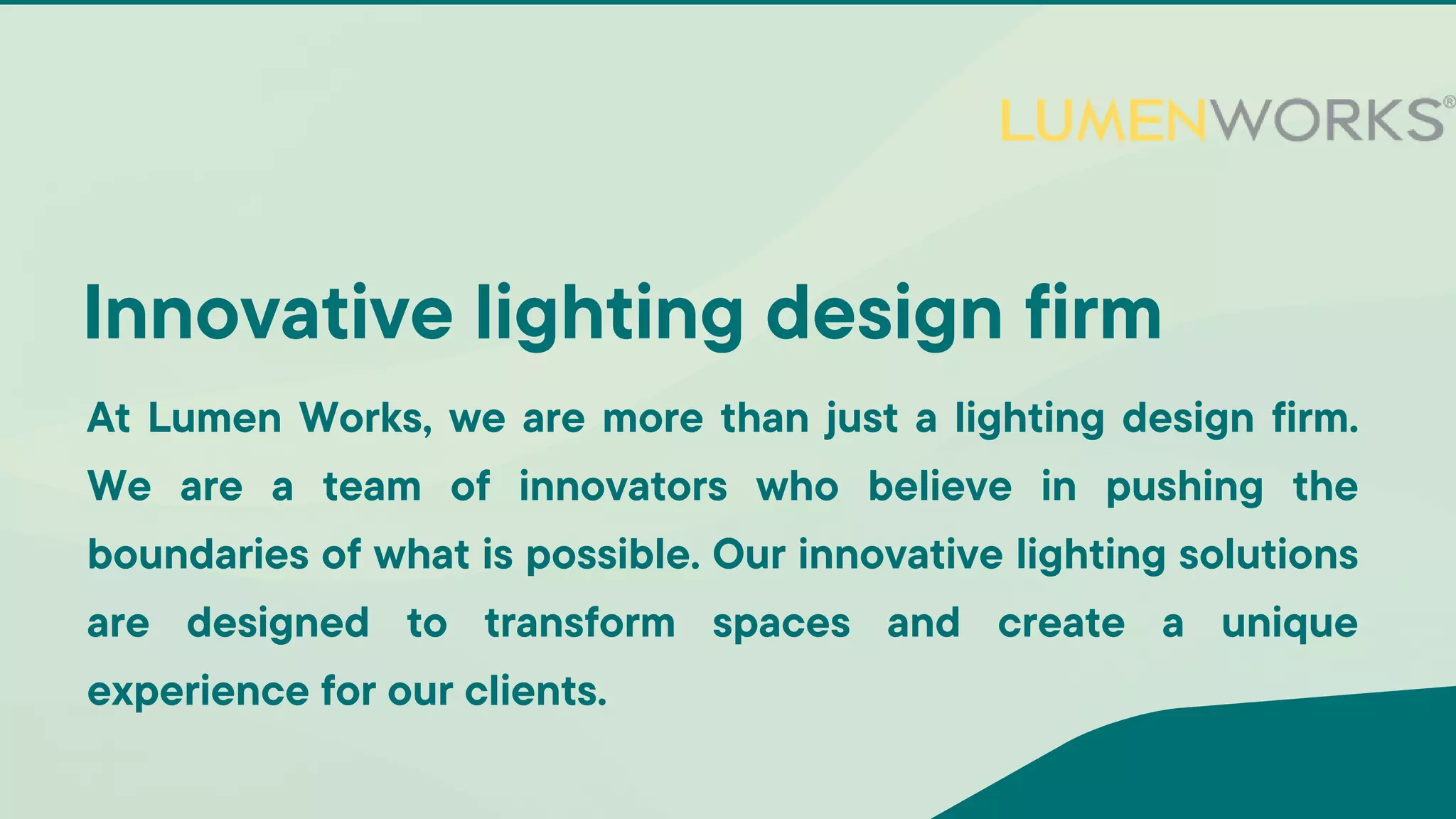 LUMENWORKS®

Innovative lighting design firm

At Lumen Works, we are more than just a lighting design firm. We are a team of innovators who believe in pushing the boundaries of what is possible. Our innovative lighting solutions are designed to transform spaces and create a unique experience for our clients.